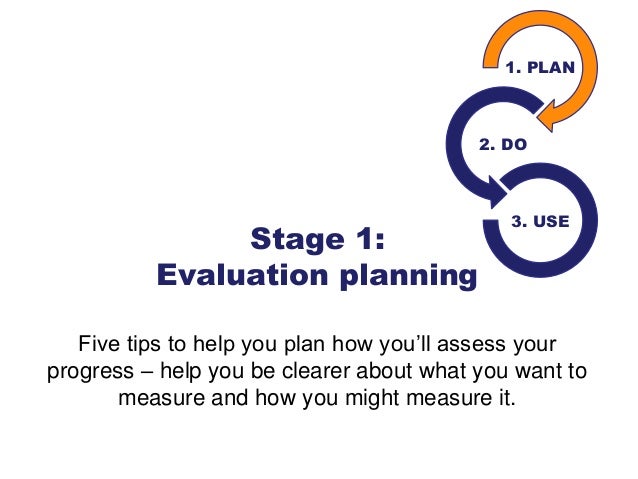 1. PLAN

2. DO

3. USE

Stage 1:
Evaluation planning

Five tips to help you plan how you'll assess your progress – help you be clearer about what you want to measure and how you might measure it.